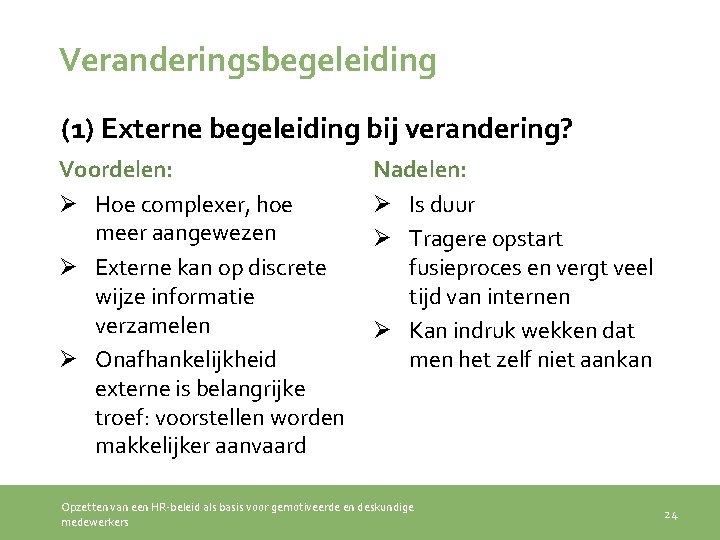 Veranderingsbegeleiding

(1) Externe begeleiding bij verandering?

Voordelen:

➢ Hoe complexer, hoe meer aangewezen

➢ Externe kan op discrete wijze informatie verzamelen

➢ Onafhankelijkheid externe is belangrijke troef: voorstellen worden makkelijker aanvaard

Nadelen:

➢ Is duur

➢ Tragere opstart fusieproces en vergt veel tijd van internen

➢ Kan indruk wekken dat men het zelf niet aankan

Opzetten van een HR-beleid als basis voor gemotiveerde en deskundige medewerkers

24